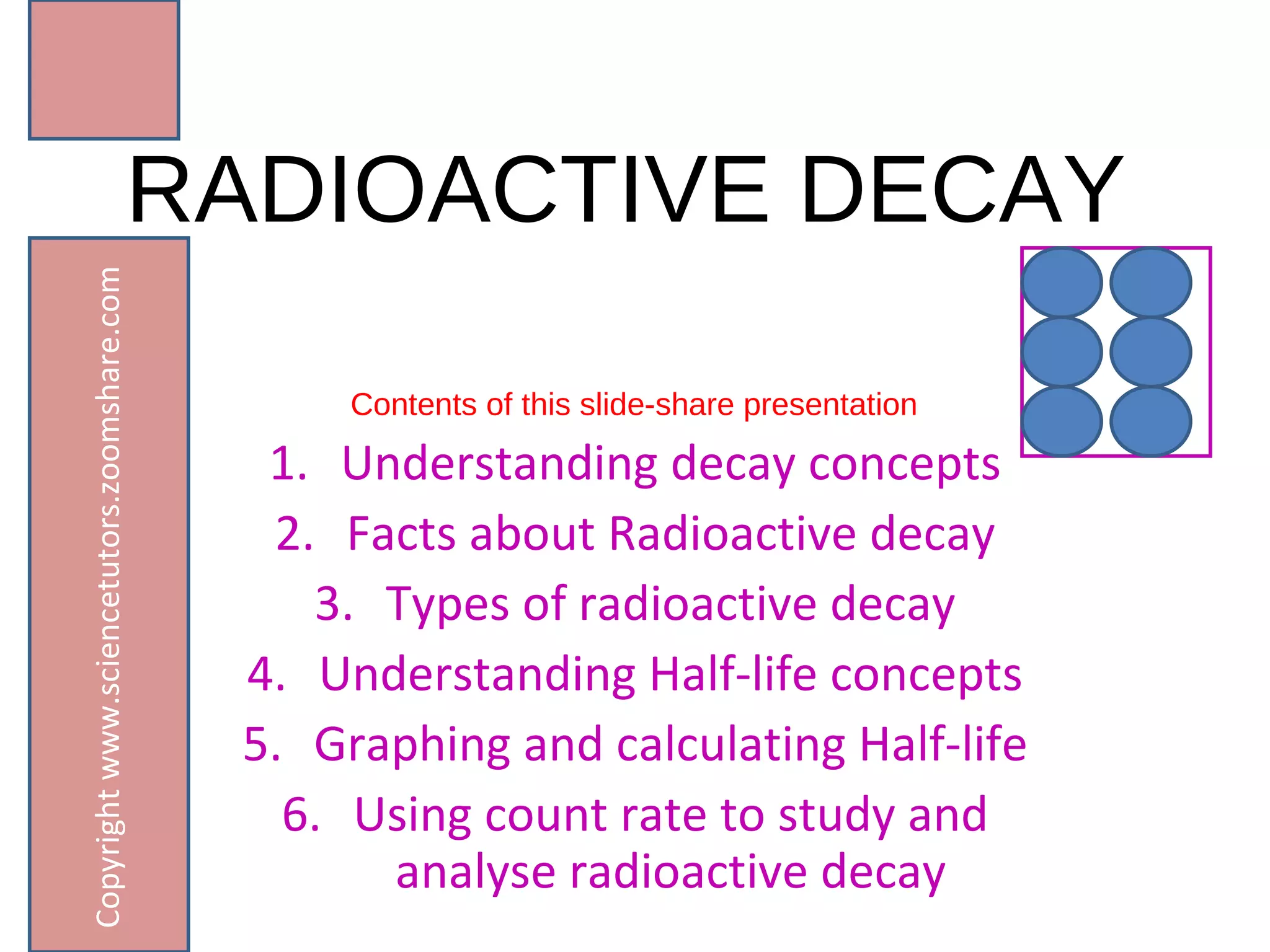 RADIOACTIVE DECAY

Copyright www.sciencetutors.zoomshare.com

Contents of this slide-share presentation

1. Understanding decay concepts
2. Facts about Radioactive decay
3. Types of radioactive decay
4. Understanding Half-life concepts
5. Graphing and calculating Half-life
6. Using count rate to study and analyse radioactive decay